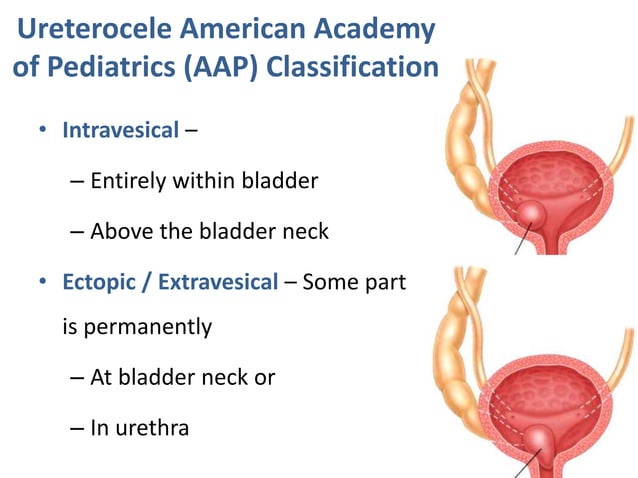 Ureterocele American Academy of Pediatrics (AAP) Classification

• Intravesical –

– Entirely within bladder

– Above the bladder neck

• Ectopic / Extravesical – Some part is permanently

– At bladder neck or

– In urethra